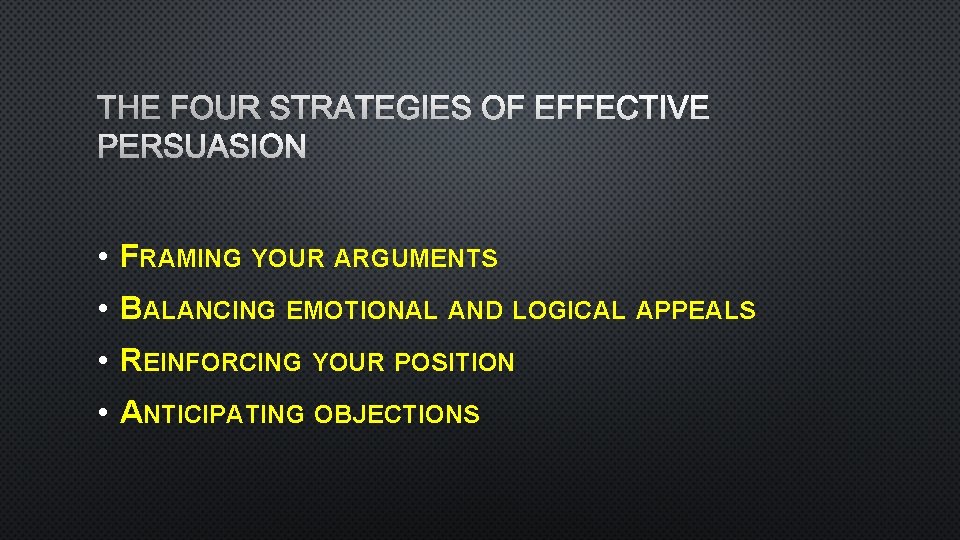 THE FOUR STRATEGIES OF EFFECTIVE PERSUASION

• FRAMING YOUR ARGUMENTS
• BALANCING EMOTIONAL AND LOGICAL APPEALS
• REINFORCING YOUR POSITION
• ANTICIPATING OBJECTIONS